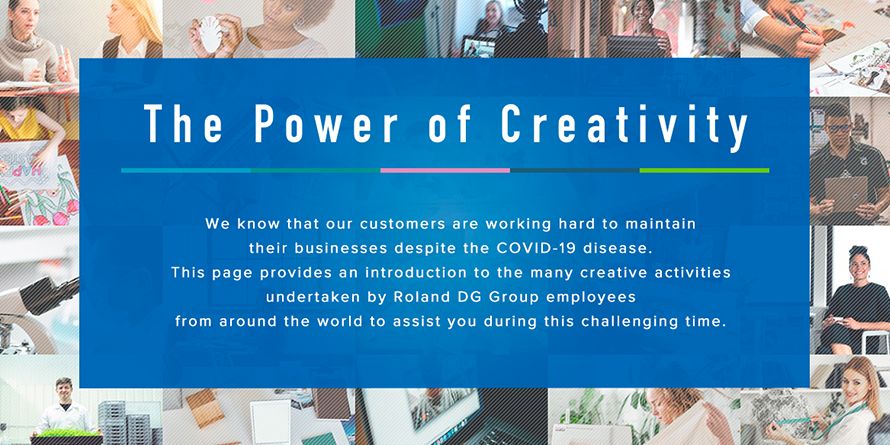 The Power of Creativity

We know that our customers are working hard to maintain their businesses despite the COVID-19 disease. This page provides an introduction to the many creative activities undertaken by Roland DG Group employees from around the world to assist you during this challenging time.